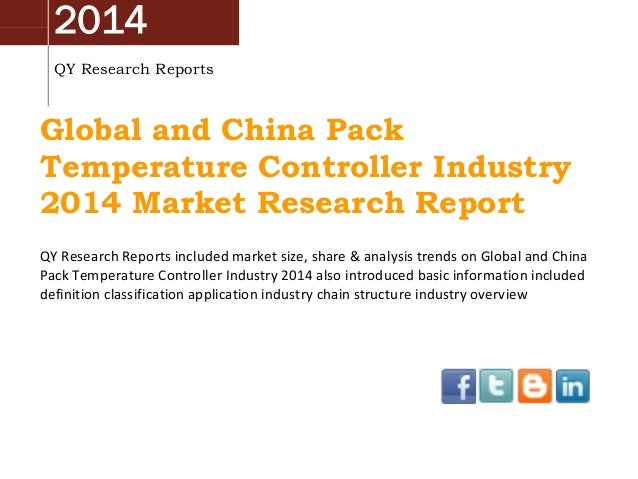 2014

QY Research Reports

Global and China Pack Temperature Controller Industry 2014 Market Research Report

QY Research Reports included market size, share & analysis trends on Global and China Pack Temperature Controller Industry 2014 also introduced basic information included definition classification application industry chain structure industry overview

f t B in